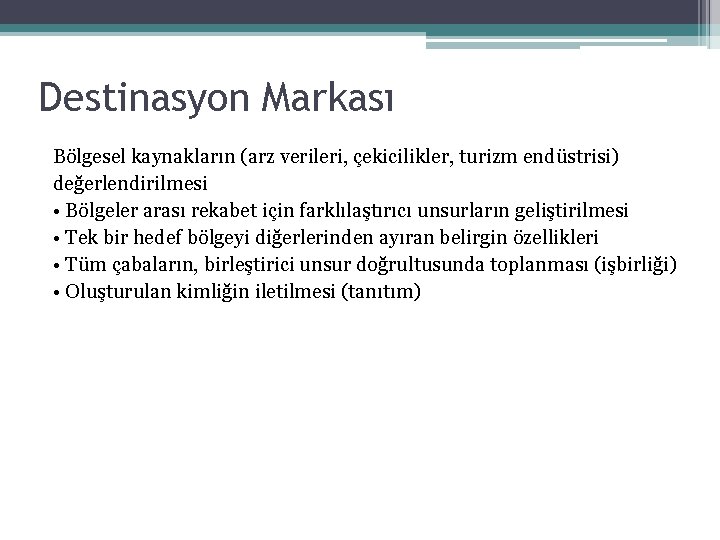 Destinasyon Markası

Bölgesel kaynakların (arz verileri, çekicilikler, turizm endüstrisi) değerlendirilmesi

• Bölgeler arası rekabet için farklılaştırıcı unsurların geliştirilmesi
• Tek bir hedef bölgeyi diğerlerinden ayıran belirgin özellikleri
• Tüm çabaların, birleştirici unsur doğrultusunda toplanması (işbirliği)
• Oluşturulan kimliğin iletilmesi (tanıtım)